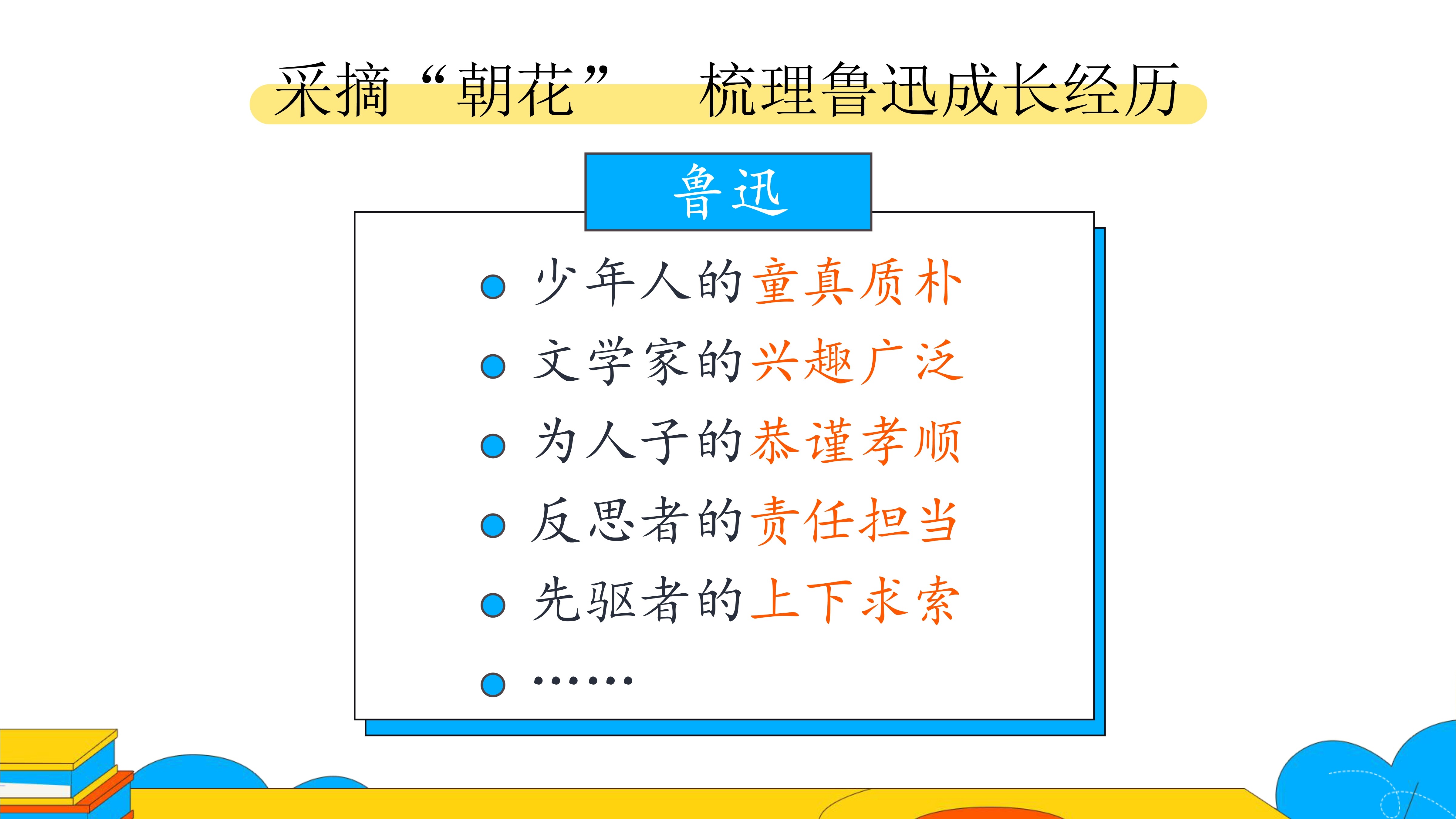 采摘“朝花” 梳理鲁迅成长经历

鲁迅

少年人的童真质朴

文学家的兴趣广泛

为人子的恭谨孝顺

反思者的责任担当

先驱者的上下求索

……